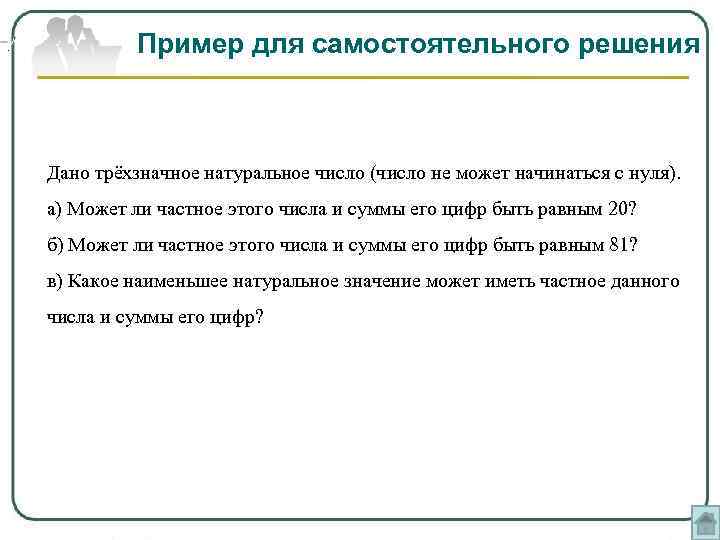 Пример для самостоятельного решения

Дано трёхзначное натуральное число (число не может начинаться с нуля).

а) Может ли частное этого числа и суммы его цифр быть равным 20?

б) Может ли частное этого числа и суммы его цифр быть равным 81?

в) Какое наименьшее натуральное значение может иметь частное данного числа и суммы его цифр?